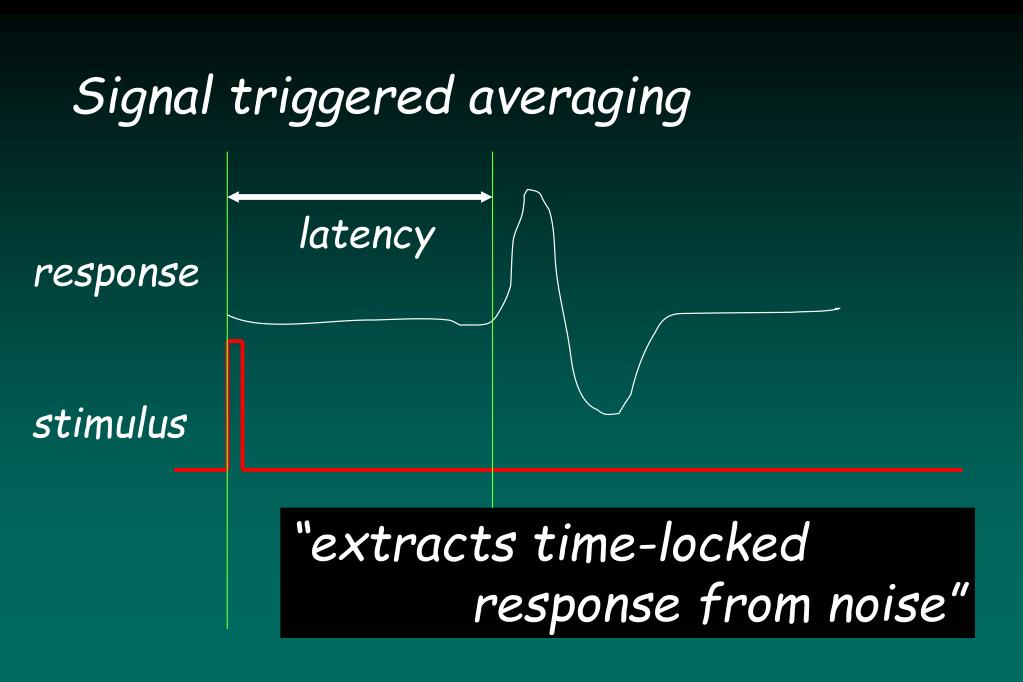 Signal triggered averaging

latency

response

stimulus

“extracts time-locked response from noise”